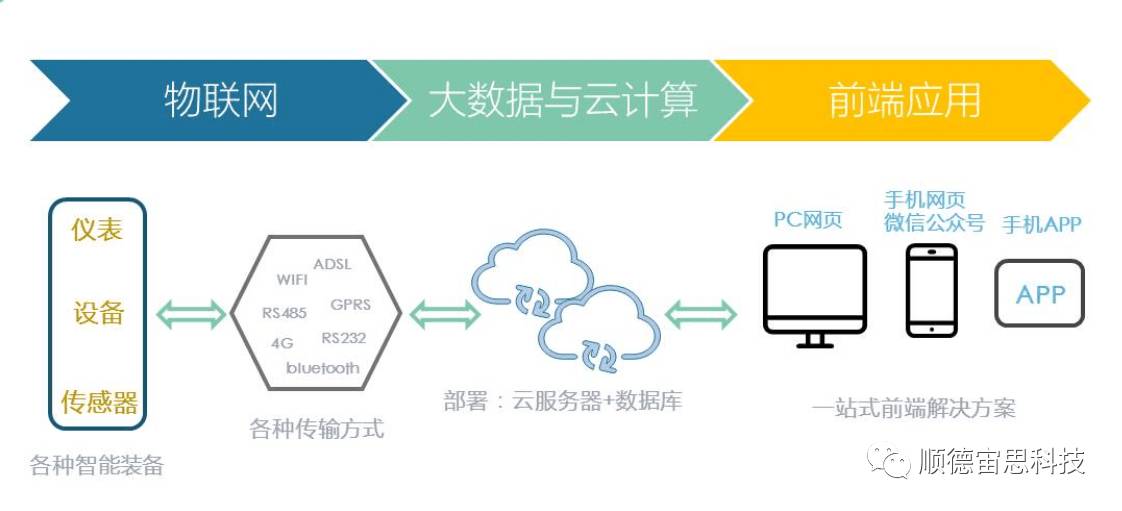 物联网

大数据与云计算

前端应用

仪表

设备

传感器

各种智能装备

ADSL
WIFI
GPRS
RS485
RS232
4G
bluetooth

各种传输方式

部署：云服务器+数据库

PC网页

手机网页
微信公众号

手机APP

APP

一站式前端解决方案

顺德宙思科技